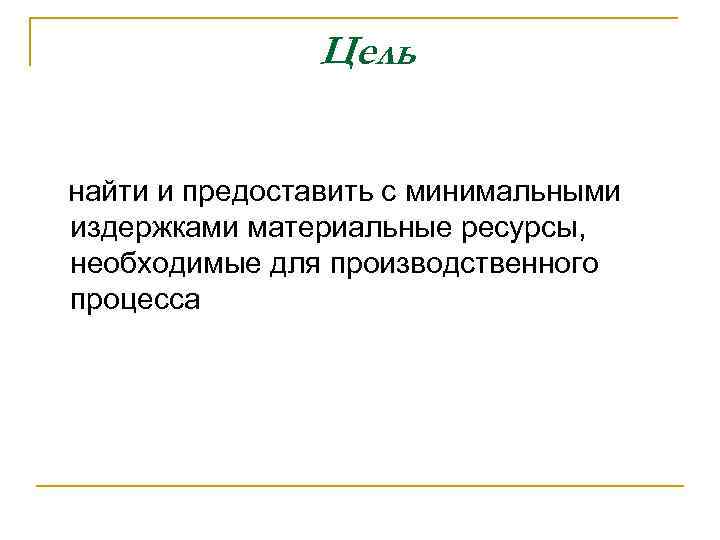 Цель

найти и предоставить с минимальными издержками материальные ресурсы, необходимые для производственного процесса